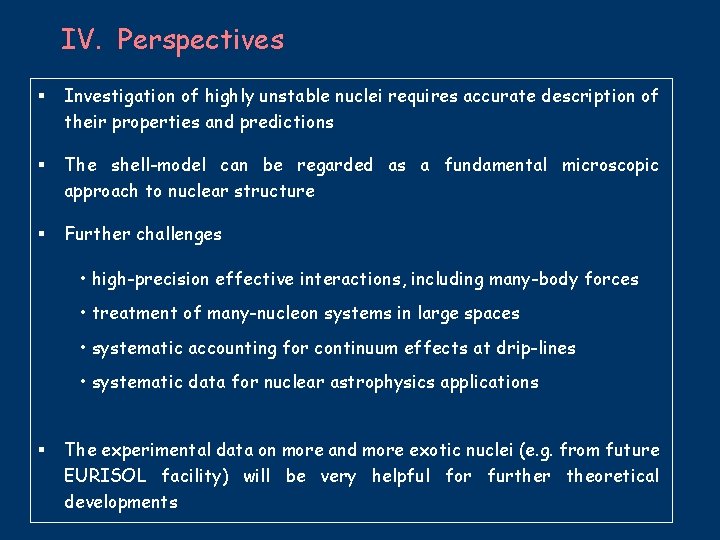 IV. Perspectives

▪ Investigation of highly unstable nuclei requires accurate description of their properties and predictions

▪ The shell-model can be regarded as a fundamental microscopic approach to nuclear structure

▪ Further challenges

• high-precision effective interactions, including many-body forces

• treatment of many-nucleon systems in large spaces

• systematic accounting for continuum effects at drip-lines

• systematic data for nuclear astrophysics applications

▪ The experimental data on more and more exotic nuclei (e.g. from future EURISOL facility) will be very helpful for further theoretical developments